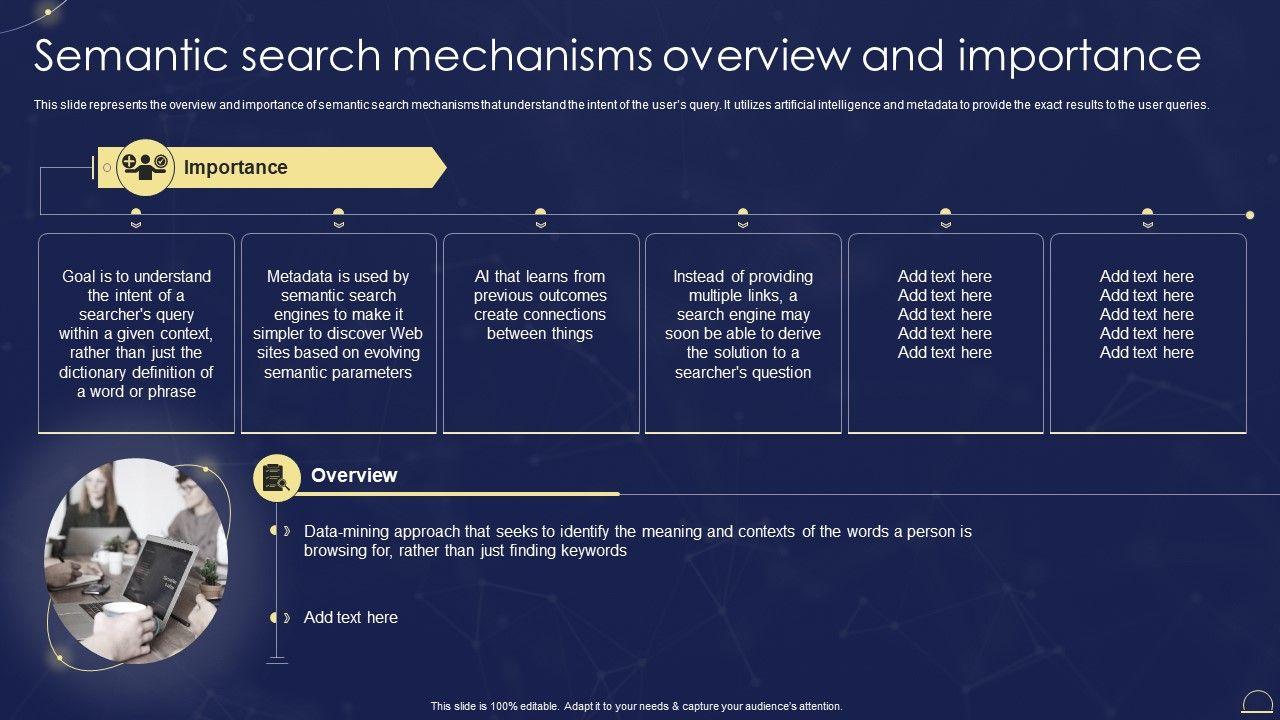 Semantic search mechanisms overview and importance

This slide represents the overview and importance of semantic search mechanisms that understand the intent of the user's query. It utilizes artificial intelligence and metadata to provide the exact results to the user queries.

Importance

Goal is to understand the intent of a searcher's query within a given context, rather than just the dictionary definition of a word or phrase

Metadata is used by semantic search engines to make it simpler to discover Web sites based on evolving semantic parameters

AI that learns from previous outcomes create connections between things

Instead of providing multiple links, a search engine may soon be able to derive the solution to a searcher's question

Add text here
Add text here
Add text here
Add text here
Add text here

Add text here
Add text here
Add text here
Add text here
Add text here

Overview

Data-mining approach that seeks to identify the meaning and contexts of the words a person is browsing for, rather than just finding keywords

Add text here

This slide is 100% editable. Adapt it to your needs & capture your audience's attention.